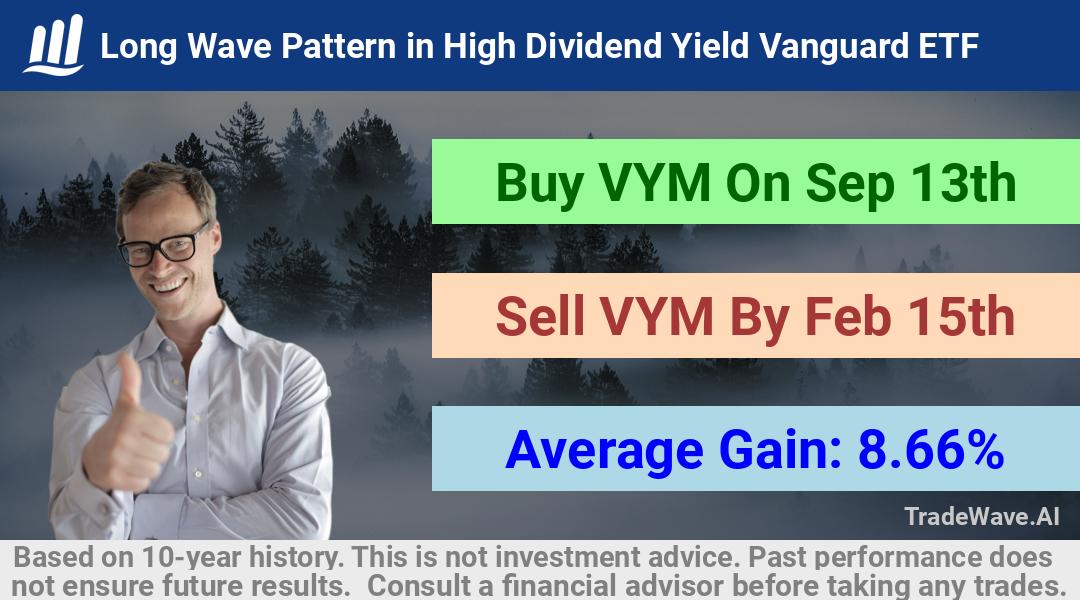 Long Wave Pattern in High Dividend Yield Vanguard ETF

Buy VYM On Sep 13th

Sell VYM By Feb 15th

Average Gain: 8.66%

TradeWave.AI

Based on 10-year history. This is not investment advice. Past performance does not ensure future results. Consult a financial advisor before taking any trades.